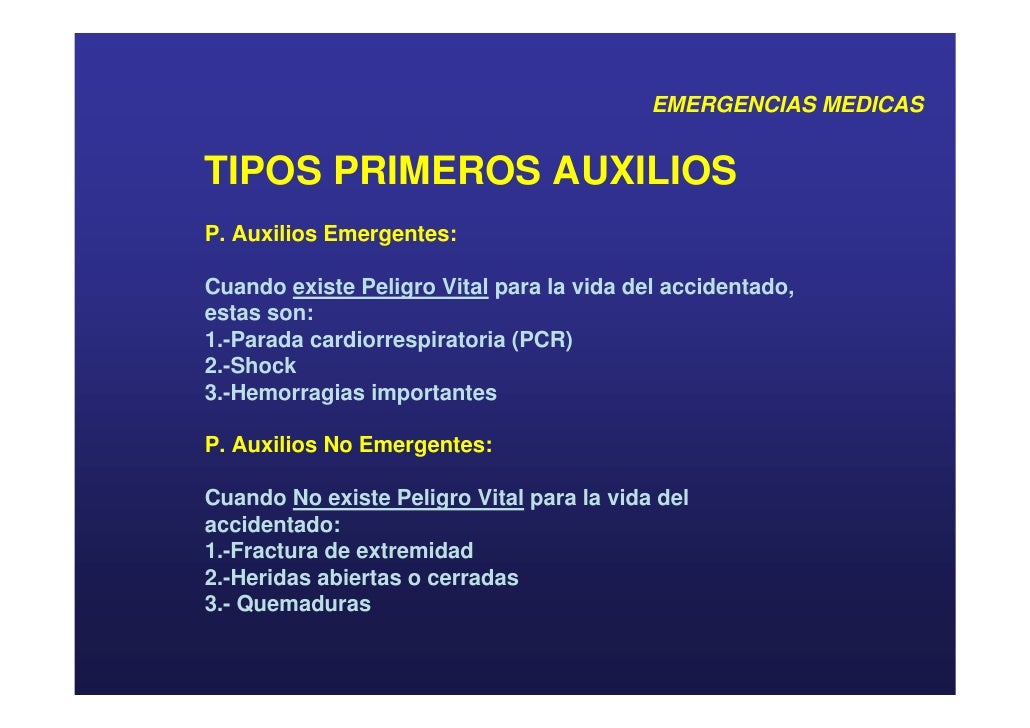 EMERGENCIAS MEDICAS

TIPOS PRIMEROS AUXILIOS

P. Auxilios Emergentes:

Cuando existe Peligro Vital para la vida del accidentado, estas son:
1.-Parada cardiorrespiratoria (PCR)
2.-Shock
3.-Hemorragias importantes

P. Auxilios No Emergentes:

Cuando No existe Peligro Vital para la vida del accidentado:
1.-Fractura de extremidad
2.-Heridas abiertas o cerradas
3.- Quemaduras